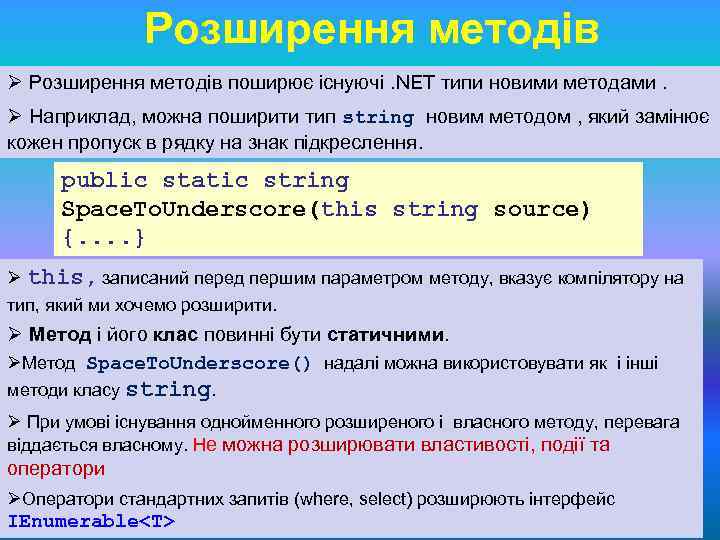 Розширення методів

➢ Розширення методів поширює існуючі .NET типи новими методами .

➢ Наприклад, можна поширити тип string новим методом , який замінює кожен пропуск в рядку на знак підкреслення.

public static string
SpaceToUnderscore(this string source)
{....}

➢ this, записаний перед першим параметром методу, вказує компілятору на тип, який ми хочемо розширити.

➢ Метод і його клас повинні бути статичними.

➢Метод SpaceToUnderscore() надалі можна використовувати як і інші методи класу string.

➢ При умові існування однойменного розширеного і власного методу, перевага віддається власному. Не можна розширювати властивості, події та оператори

➢Оператори стандартних запитів (where, select) розширюють інтерфейс IEnumerable<T>